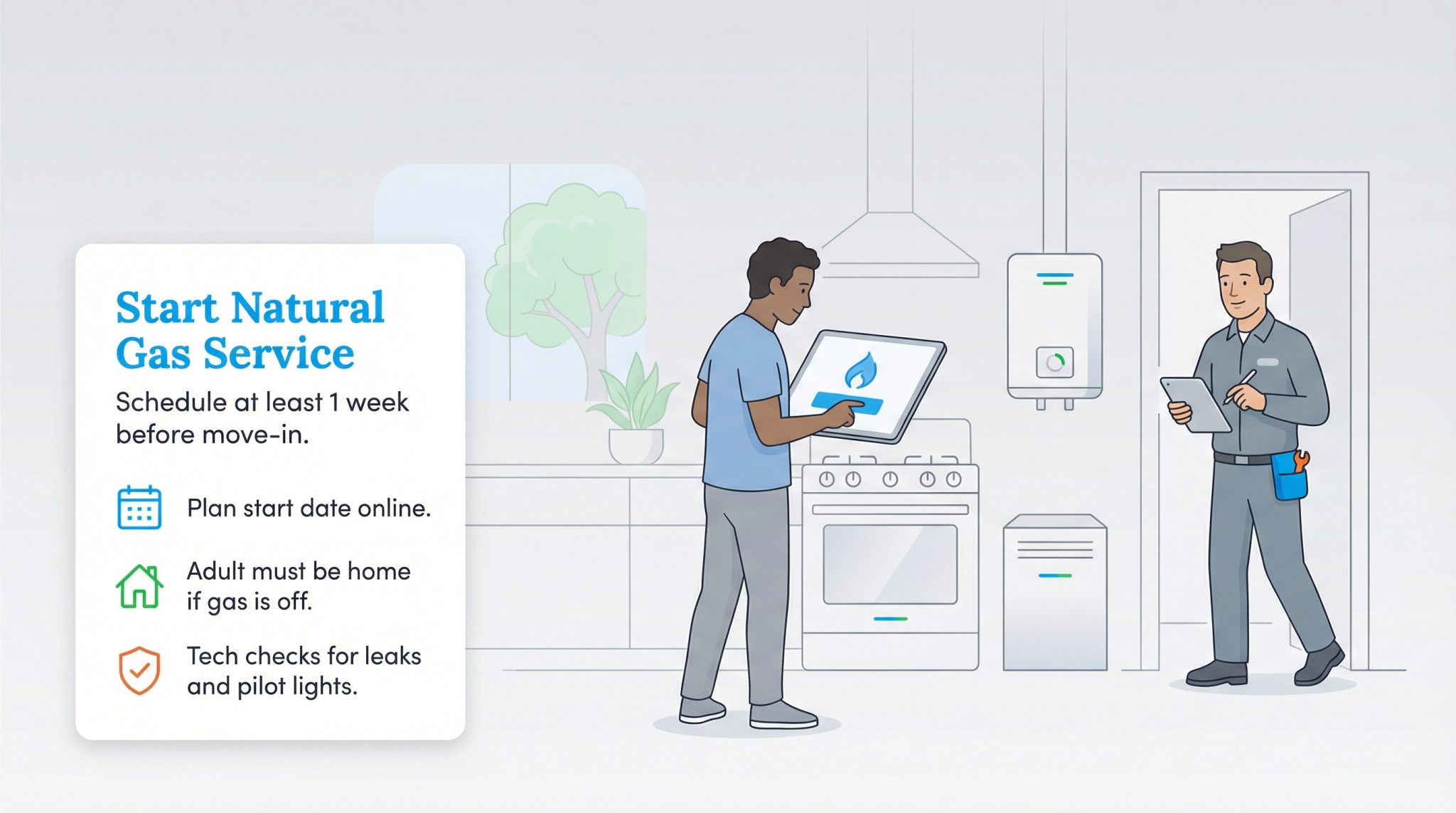 Start Natural Gas Service

Schedule at least 1 week before move-in.

Plan start date online.

Adult must be home if gas is off.

Tech checks for leaks and pilot lights.